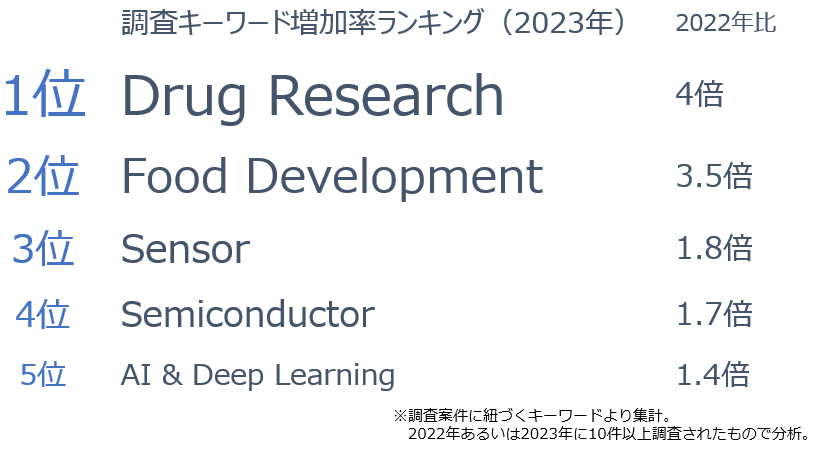 | | 調査キーワード増加率ランキング（2023年） | 2022年比 |
|---|---|---|
| 1位 | Drug Research | 4倍 |
| 2位 | Food Development | 3.5倍 |
| 3位 | Sensor | 1.8倍 |
| 4位 | Semiconductor | 1.7倍 |
| 5位 | AI & Deep Learning | 1.4倍 |

※調査案件に紐づくキーワードより集計。
2022年あるいは2023年に10件以上調査されたもので分析。